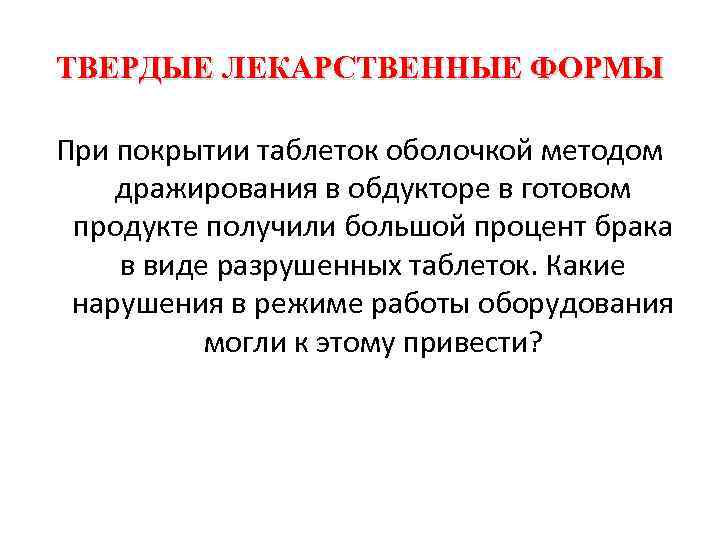 ТВЕРДЫЕ ЛЕКАРСТВЕННЫЕ ФОРМЫ

При покрытии таблеток оболочкой методом дражирования в обдукторе в готовом продукте получили большой процент брака в виде разрушенных таблеток. Какие нарушения в режиме работы оборудования могли к этому привести?